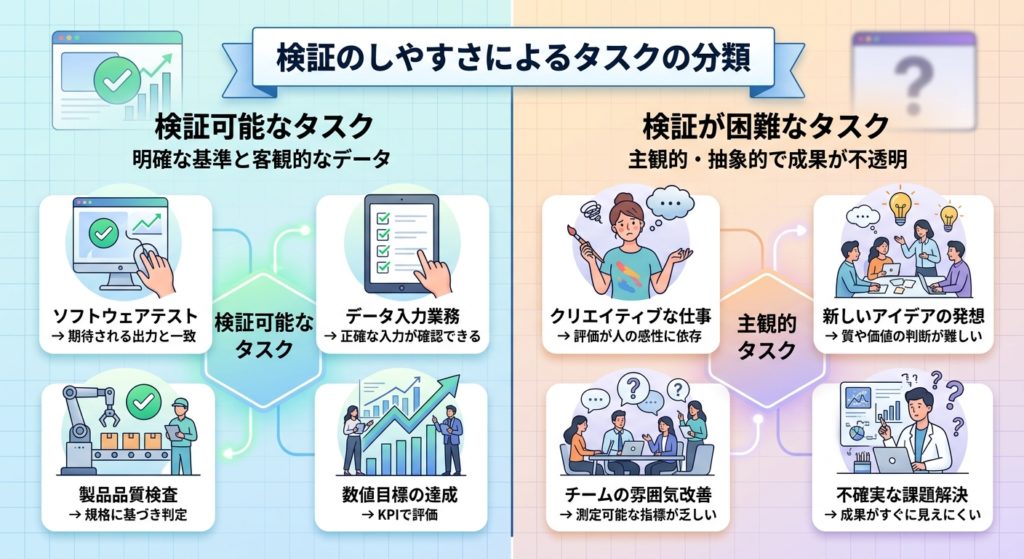 検証のしやすさによるタスクの分類

検証可能なタスク
明確な基準と客観的なデータ

ソフトウェアテスト
→ 期待される出力と一致

データ入力業務
→ 正確な入力が確認できる

検証可能なタスク

製品品質検査
→ 規格に基づき判定

数値目標の達成
→ KPIで評価

検証が困難なタスク
主観的・抽象的で成果が不透明

クリエイティブな仕事
→ 評価が人の感性に依存

新しいアイデアの発想
→ 質や価値の判断が難しい

主観的タスク

チームの雰囲気改善
→ 測定可能な指標が乏しい

不確実な課題解決
→ 成果がすぐに見えにくい